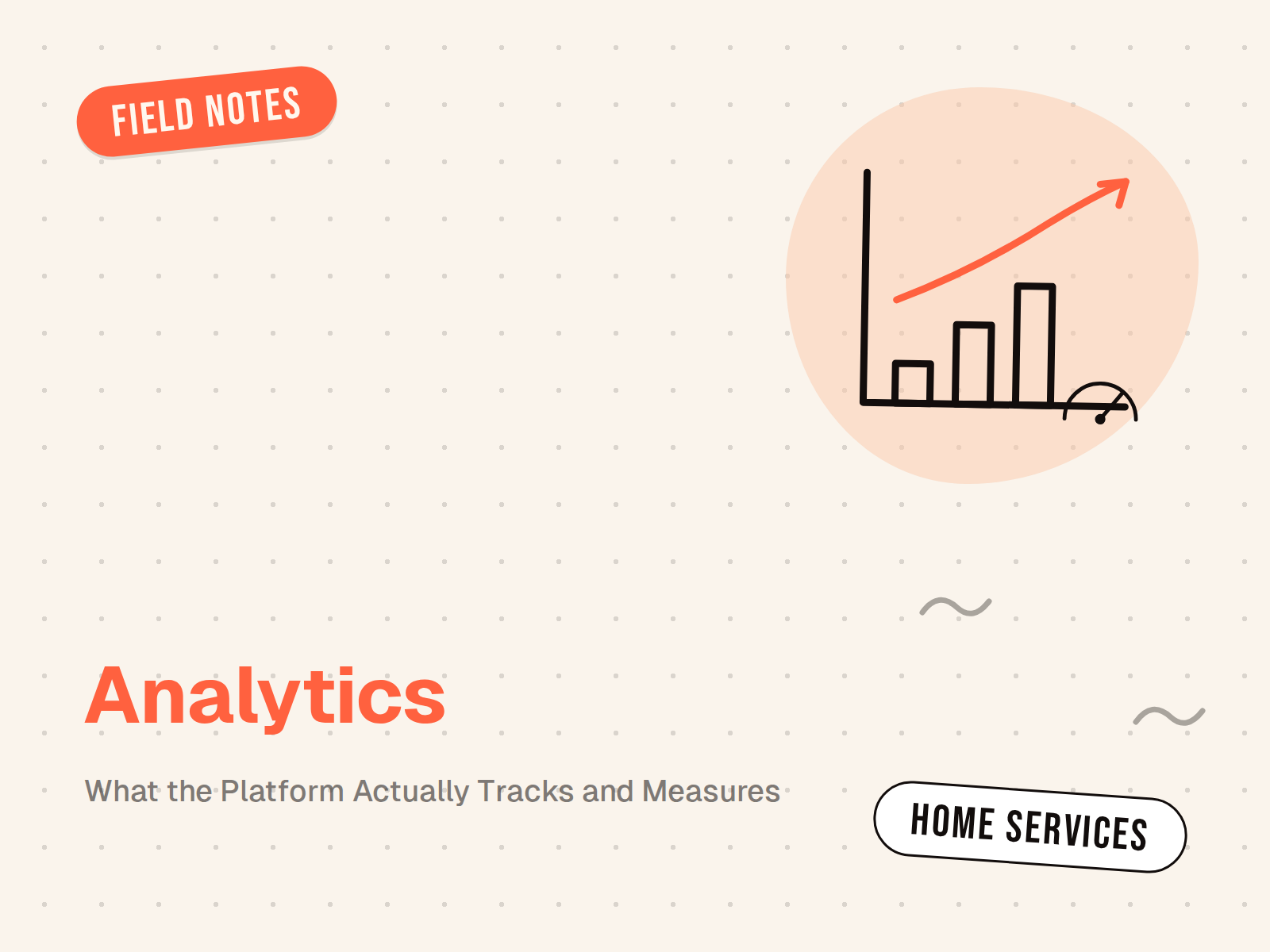 FIELD NOTES

Analytics

What the Platform Actually Tracks and Measures

HOME SERVICES